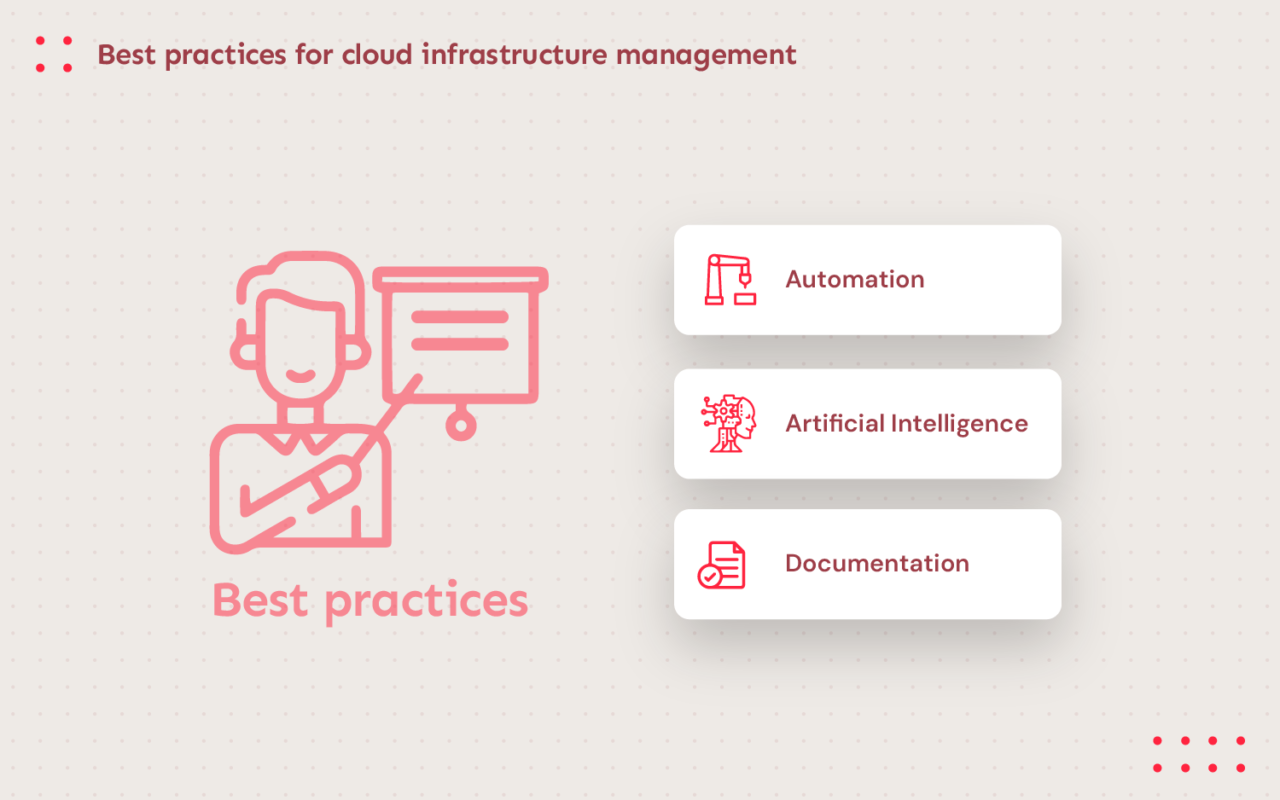 Best practices for cloud infrastructure management

Best practices

Automation

Artificial Intelligence

Documentation